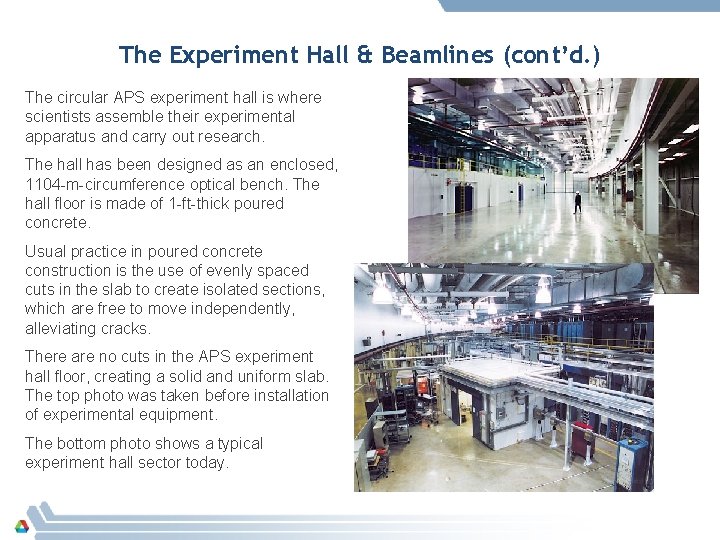 The Experiment Hall & Beamlines (cont'd.)

The circular APS experiment hall is where scientists assemble their experimental apparatus and carry out research.

The hall has been designed as an enclosed, 1104-m-circumference optical bench. The hall floor is made of 1-ft-thick poured concrete.

Usual practice in poured concrete construction is the use of evenly spaced cuts in the slab to create isolated sections, which are free to move independently, alleviating cracks.

There are no cuts in the APS experiment hall floor, creating a solid and uniform slab. The top photo was taken before installation of experimental equipment.

The bottom photo shows a typical experiment hall sector today.